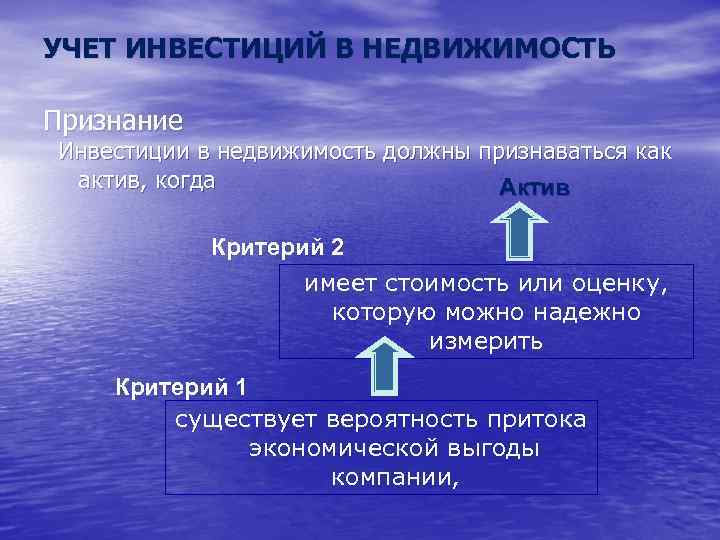 УЧЕТ ИНВЕСТИЦИЙ В НЕДВИЖИМОСТЬ

Признание

Инвестиции в недвижимость должны признаваться как актив, когда

Актив

Критерий 2

имеет стоимость или оценку, которую можно надежно измерить

Критерий 1

существует вероятность притока экономической выгоды компании,